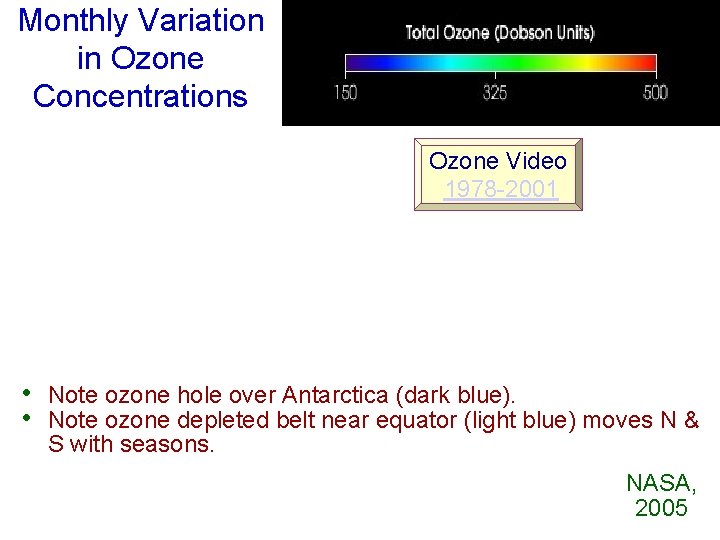 Monthly Variation in Ozone Concentrations

Total Ozone (Dobson Units)

150 325 500

Ozone Video
1978-2001

• Note ozone hole over Antarctica (dark blue).
• Note ozone depleted belt near equator (light blue) moves N & S with seasons.

NASA, 2005